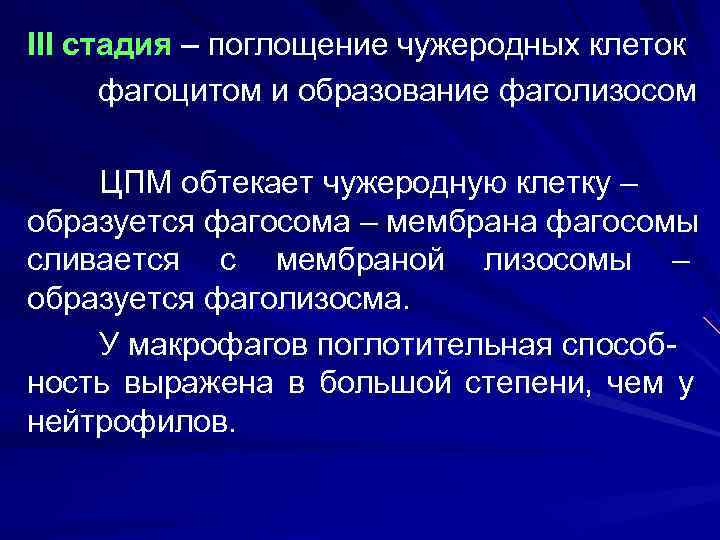 III стадия – поглощение чужеродных клеток фагоцитом и образование фаголизосом

ЦПМ обтекает чужеродную клетку – образуется фагосома – мембрана фагосомы сливается с мембраной лизосомы – образуется фаголизосма.

У макрофагов поглотительная способность выражена в большой степени, чем у нейтрофилов.